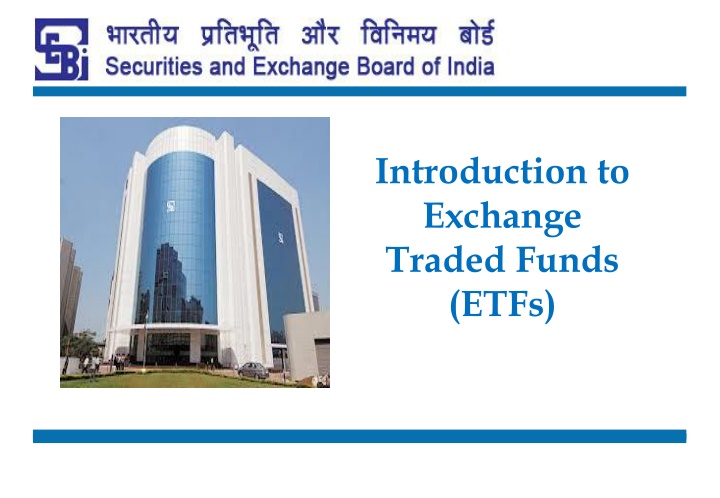 SEBI

भारतीय प्रतिभूति और विनिमय बोर्ड
Securities and Exchange Board of India

Introduction to Exchange Traded Funds (ETFs)